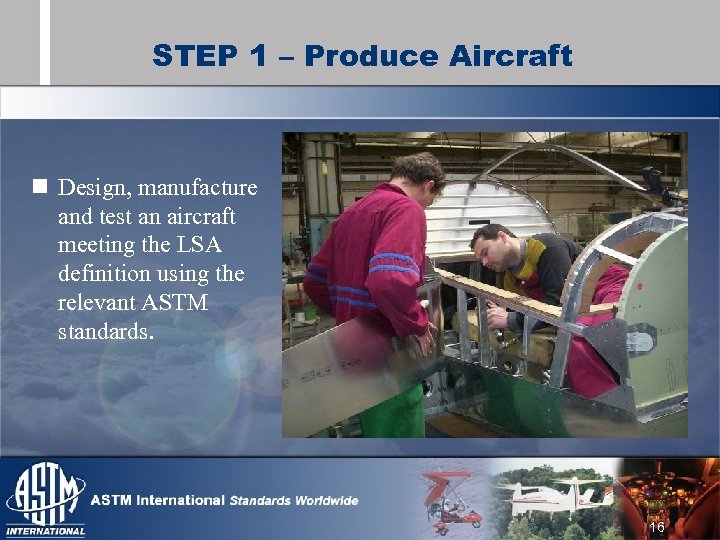 STEP 1 – Produce Aircraft

■ Design, manufacture and test an aircraft meeting the LSA definition using the relevant ASTM standards.

ASTM INTERNATIONAL

ASTM International Standards Worldwide

16